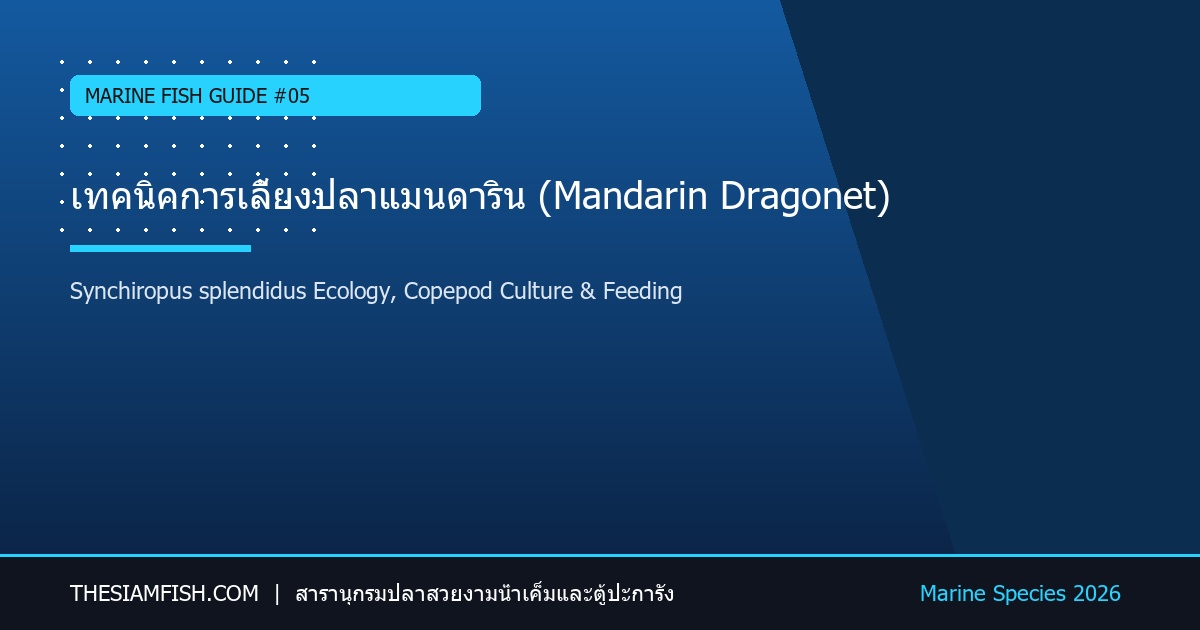 MARINE FISH GUIDE #05

เทคนิคการเลี้ยงปลาแมนดาริน (Mandarin Dragonet)

Synchiropus splendidus Ecology, Copepod Culture & Feeding

THESIAMFISH.COM | สารานุกรมปลาสวยงามน้ำเค็มและตู้ปะการัง

Marine Species 2026